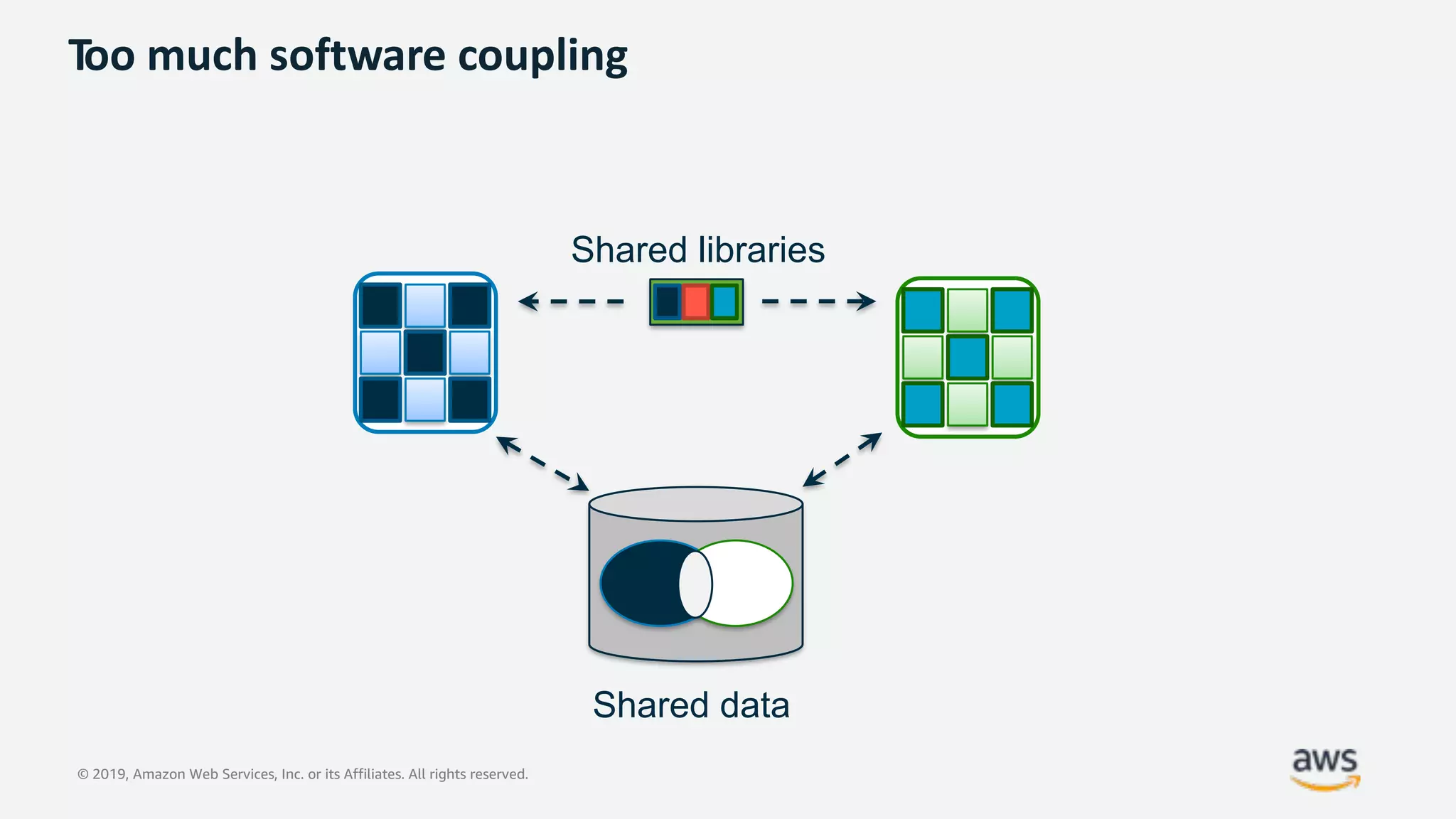 Too much software coupling

Shared libraries

Shared data

© 2019, Amazon Web Services, Inc. or its Affiliates. All rights reserved.

aws